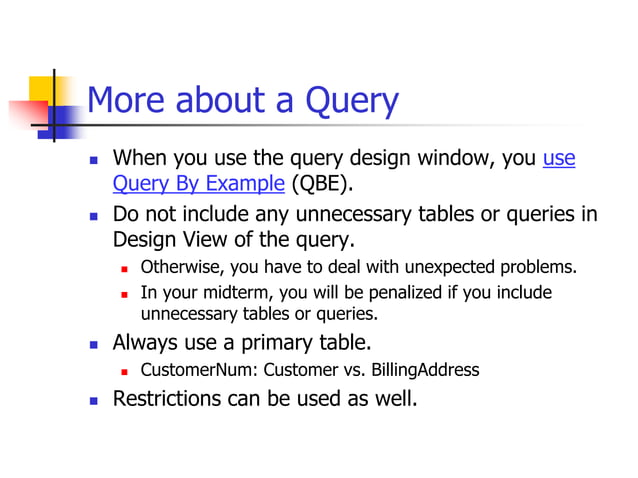 More about a Query

- When you use the query design window, you use Query By Example (QBE).
- Do not include any unnecessary tables or queries in Design View of the query.
  - Otherwise, you have to deal with unexpected problems.
  - In your midterm, you will be penalized if you include unnecessary tables or queries.
- Always use a primary table.
  - CustomerNum: Customer vs. BillingAddress
- Restrictions can be used as well.